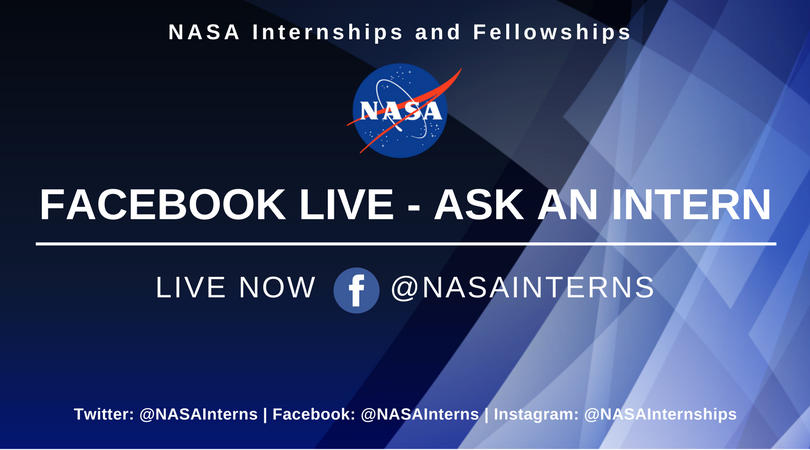 NASA Internships and Fellowships

NASA

FACEBOOK LIVE - ASK AN INTERN

LIVE NOW f @NASAINTERNS

Twitter: @NASAInterns | Facebook: @NASAInterns | Instagram: @NASAInternships